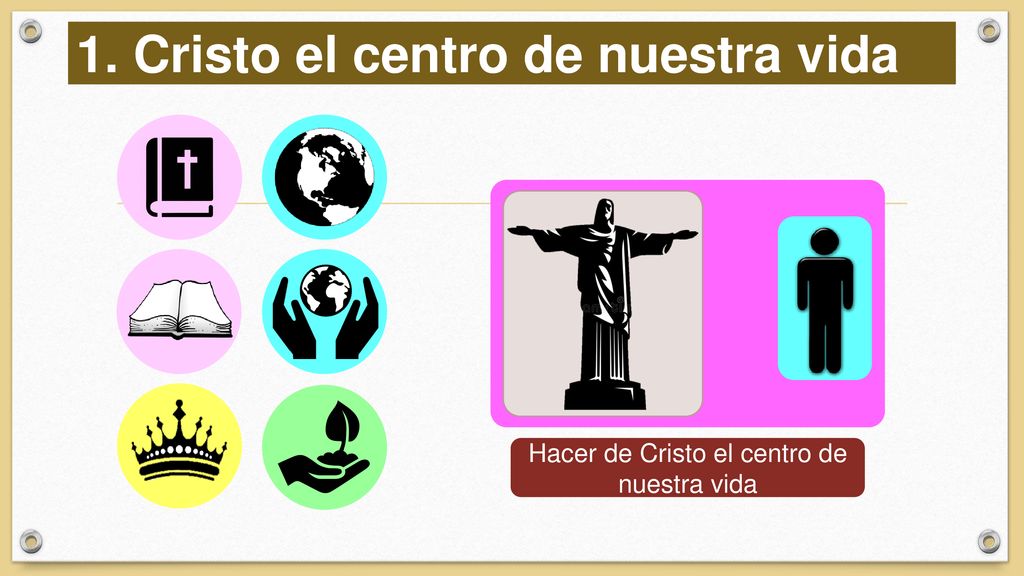 1. Cristo el centro de nuestra vida

Hacer de Cristo el centro de nuestra vida